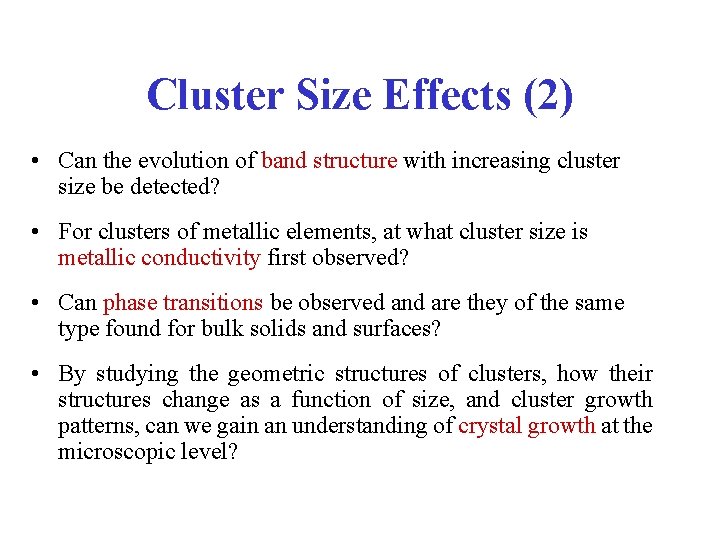 Cluster Size Effects (2)

• Can the evolution of band structure with increasing cluster size be detected?

• For clusters of metallic elements, at what cluster size is metallic conductivity first observed?

• Can phase transitions be observed and are they of the same type found for bulk solids and surfaces?

• By studying the geometric structures of clusters, how their structures change as a function of size, and cluster growth patterns, can we gain an understanding of crystal growth at the microscopic level?